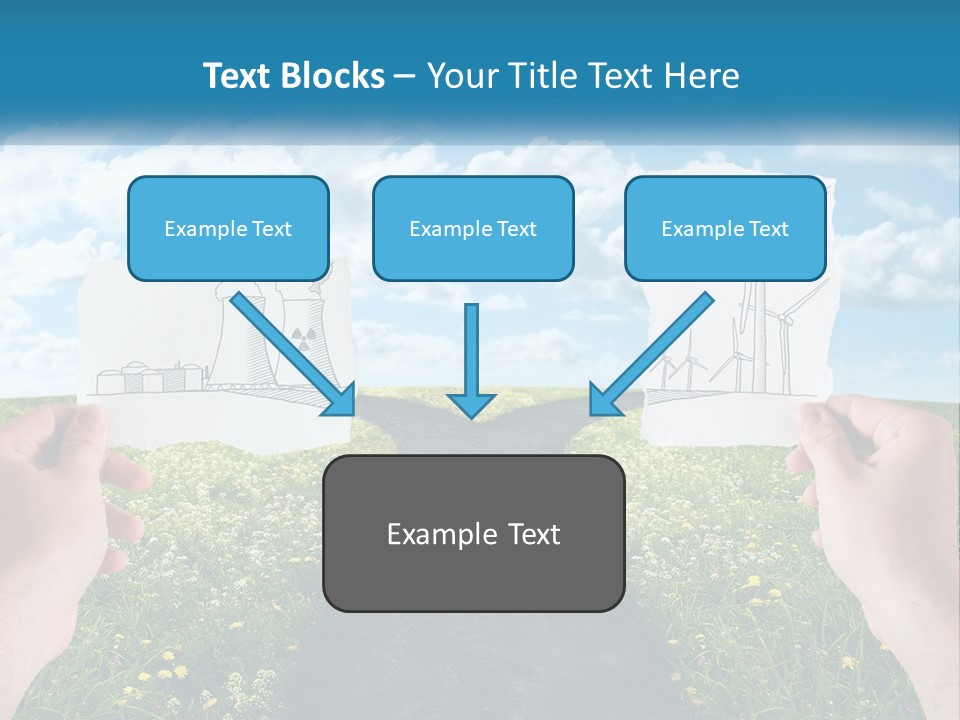 Text Blocks – Your Title Text Here

Example Text

Example Text

Example Text

Example Text